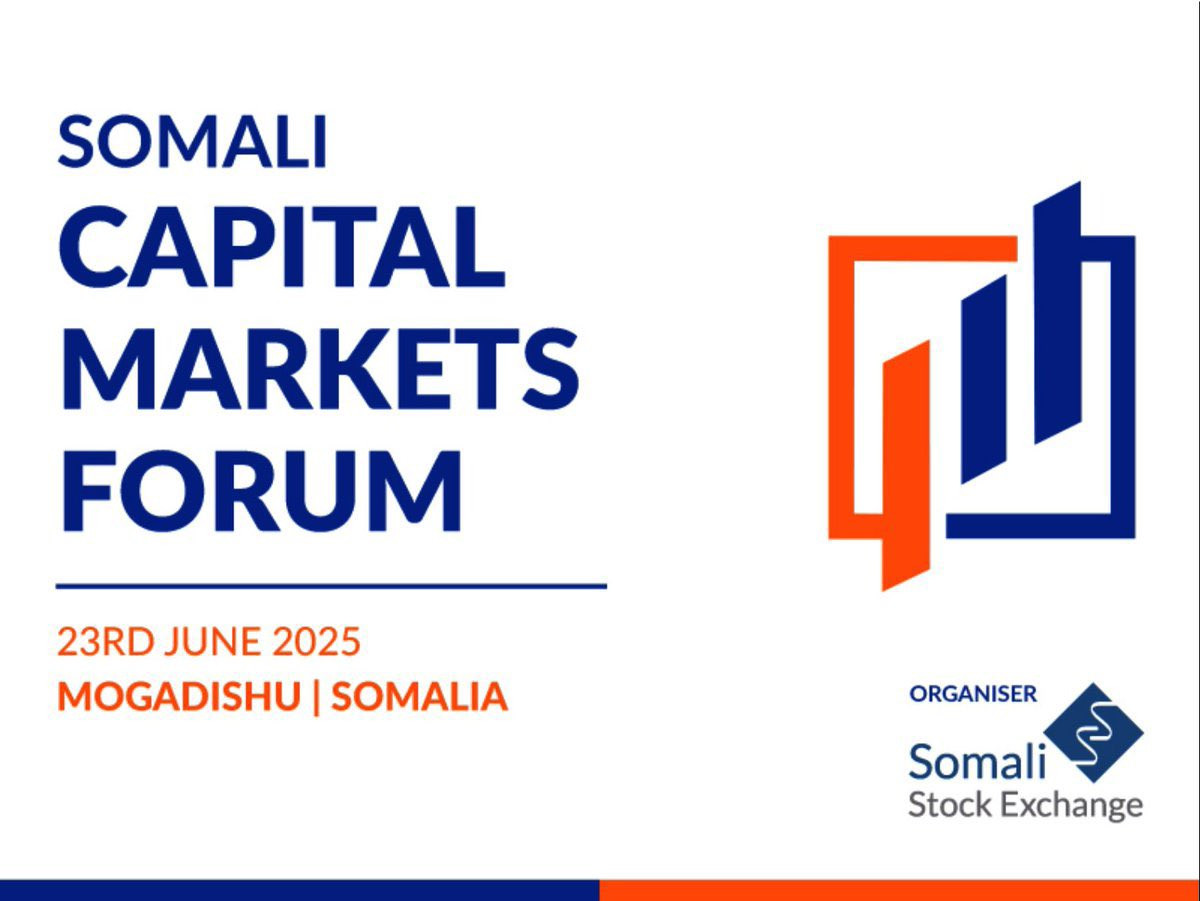 SOMALI
CAPITAL
MARKETS
FORUM

23RD JUNE 2025
MOGADISHU | SOMALIA

ORGANISER
Somali
Stock Exchange